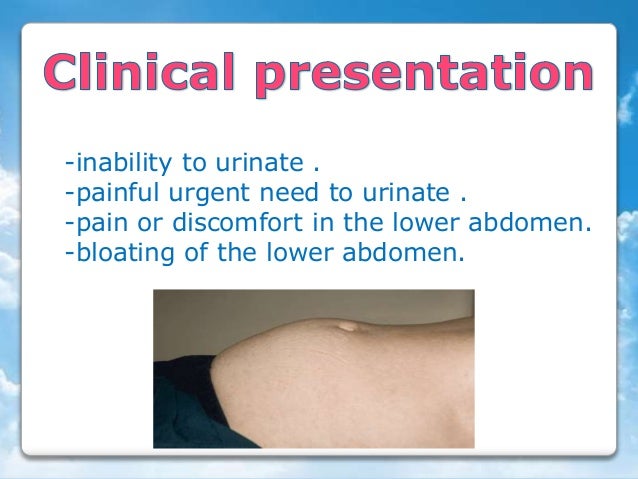 Clinical presentation

-inability to urinate .
-painful urgent need to urinate .
-pain or discomfort in the lower abdomen.
-bloating of the lower abdomen.